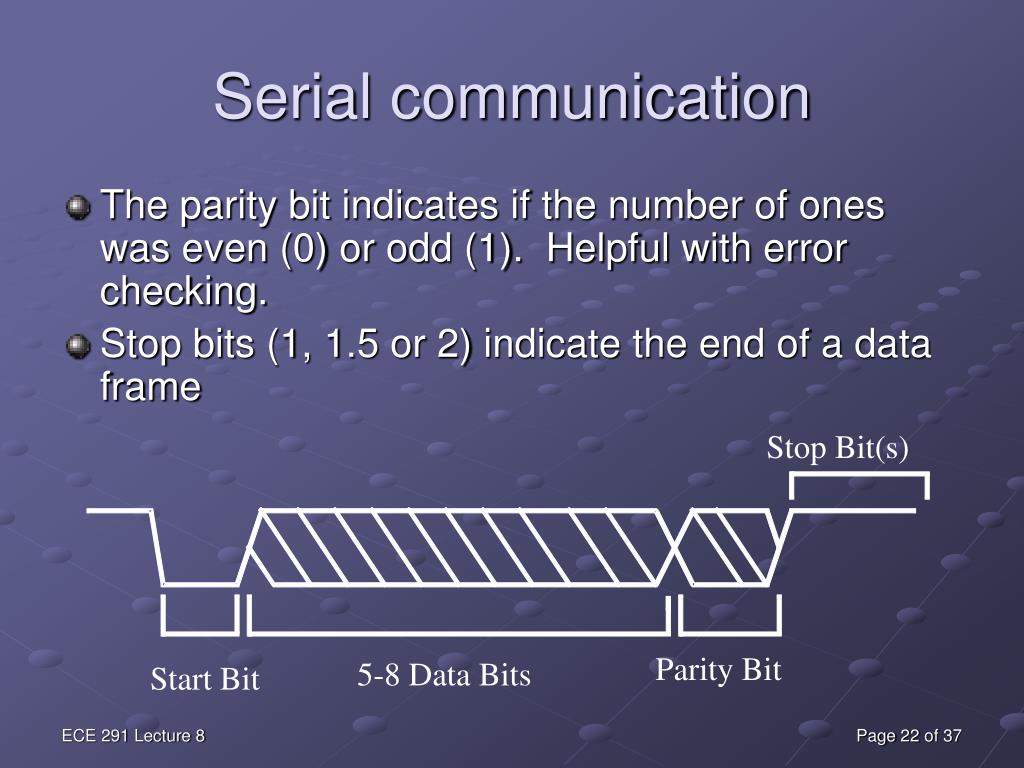 Serial communication

The parity bit indicates if the number of ones was even (0) or odd (1). Helpful with error checking.

Stop bits (1, 1.5 or 2) indicate the end of a data frame

Stop Bit(s)

Start Bit

5-8 Data Bits

Parity Bit

ECE 291 Lecture 8

Page 22 of 37